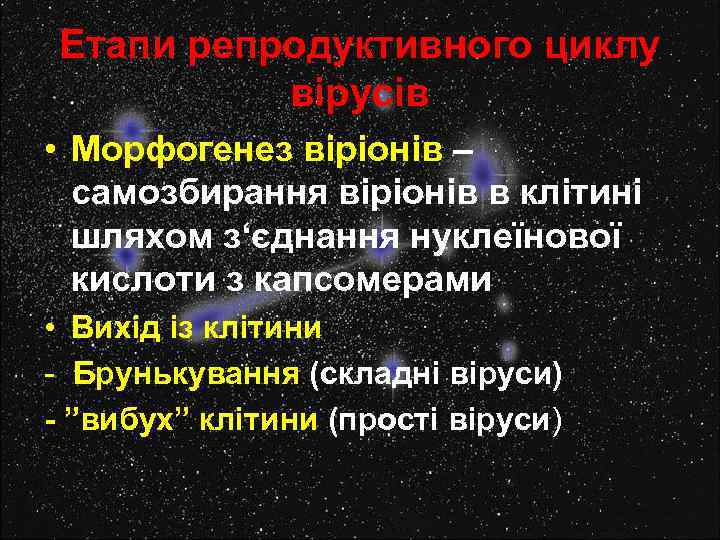 Етапи репродуктивного циклу вірусів

• Морфогенез віріонів – самозбирання віріонів в клітині шляхом з‘єднання нуклеїнової кислоти з капсомерами

• Вихід із клітини

- Брунькування (складні віруси)

- ”вибух” клітини (прості віруси)